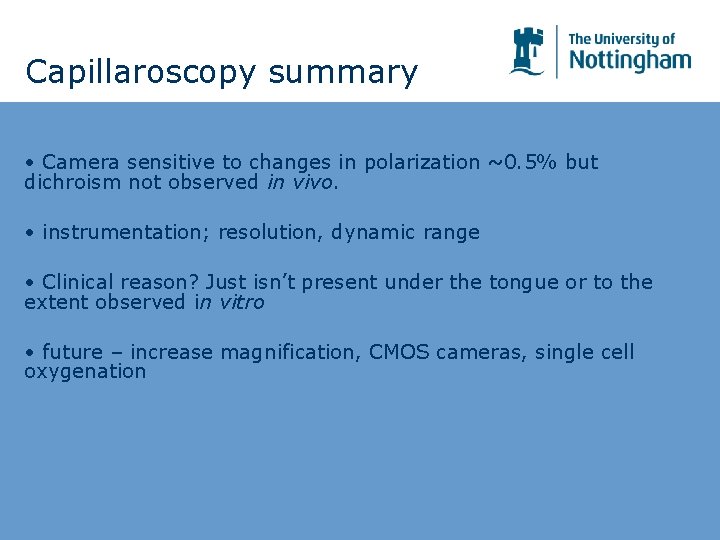 Capillaroscopy summary

The University of Nottingham

• Camera sensitive to changes in polarization ~0.5% but dichroism not observed in vivo.

• instrumentation; resolution, dynamic range

• Clinical reason? Just isn't present under the tongue or to the extent observed in vitro

• future – increase magnification, CMOS cameras, single cell oxygenation